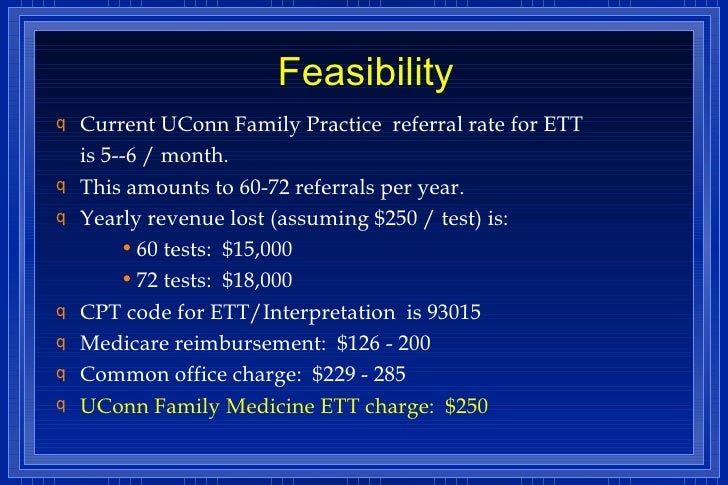 Feasibility

q Current UConn Family Practice referral rate for ETT is 5--6 / month.

q This amounts to 60-72 referrals per year.

q Yearly revenue lost (assuming \$250 / test) is:

• 60 tests: \$15,000

• 72 tests: \$18,000

q CPT code for ETT/Interpretation is 93015

q Medicare reimbursement: \$126 - 200

q Common office charge: \$229 - 285

q UConn Family Medicine ETT charge: \$250